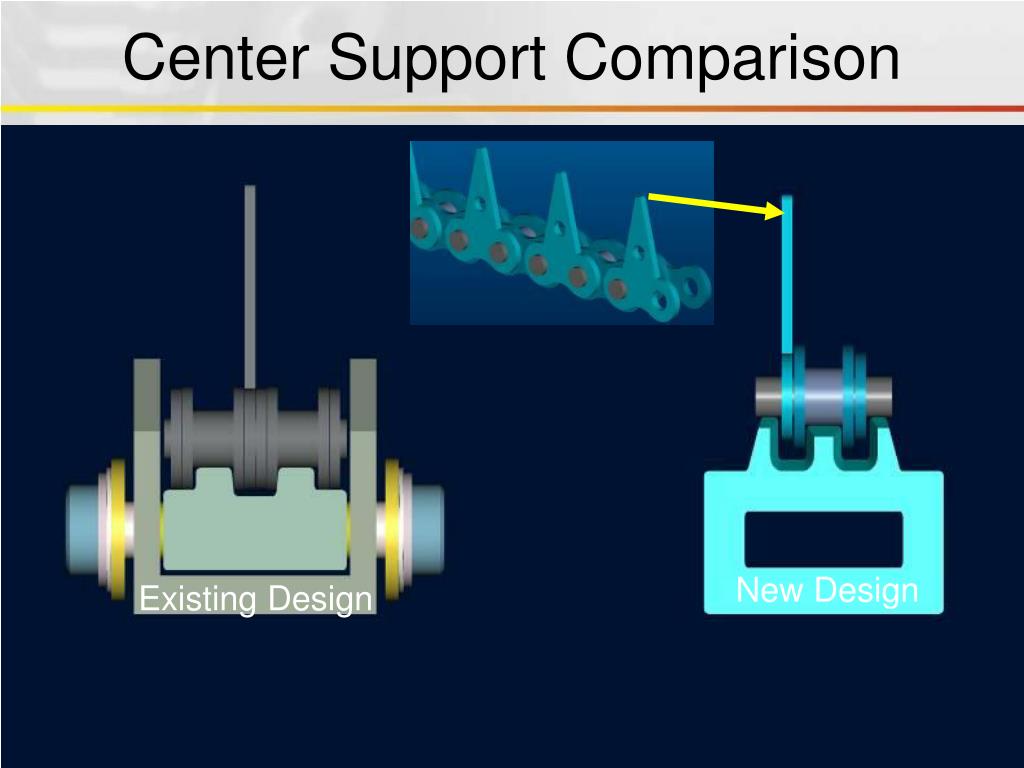 Center Support Comparison

Existing Design

New Design